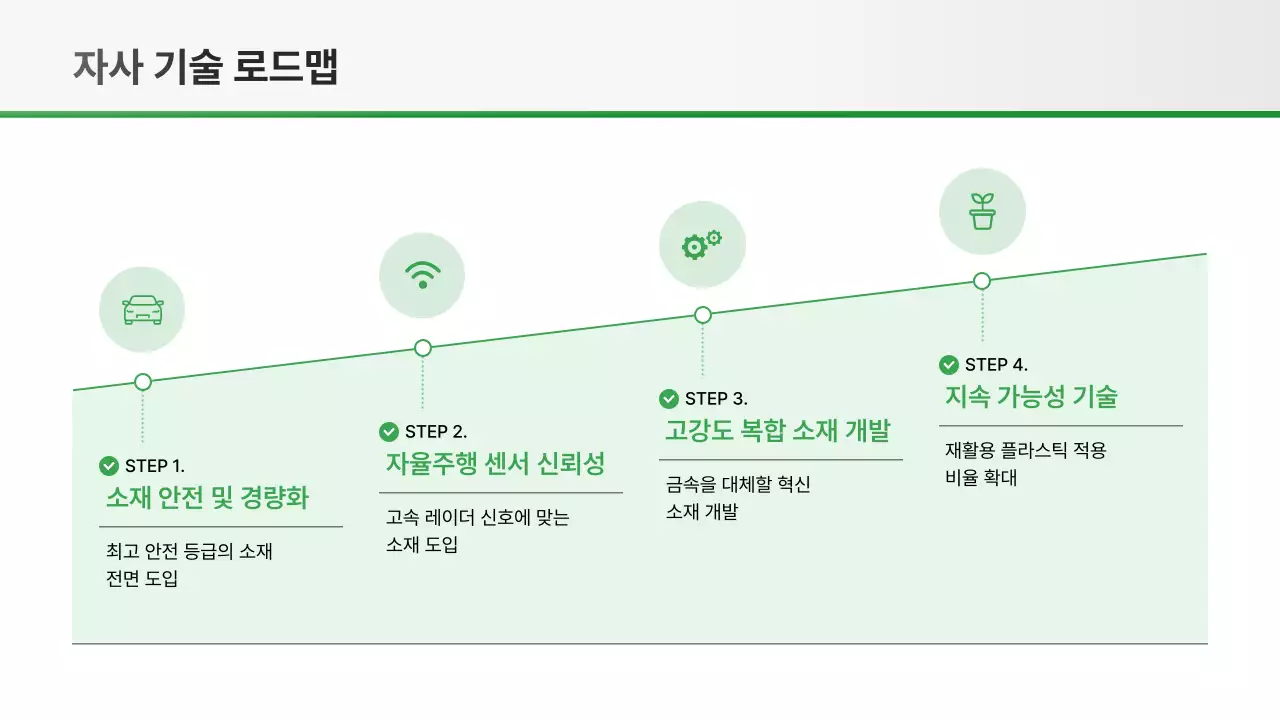 자사 기술 로드맵

STEP 1.
소재 안전 및 경량화

최고 안전 등급의 소재 전면 도입

STEP 2.
자율주행 센서 신뢰성

고속 레이더 신호에 맞는 소재 도입

STEP 3.
고강도 복합 소재 개발

금속을 대체할 혁신 소재 개발

STEP 4.
지속 가능성 기술

재활용 플라스틱 적용 비율 확대